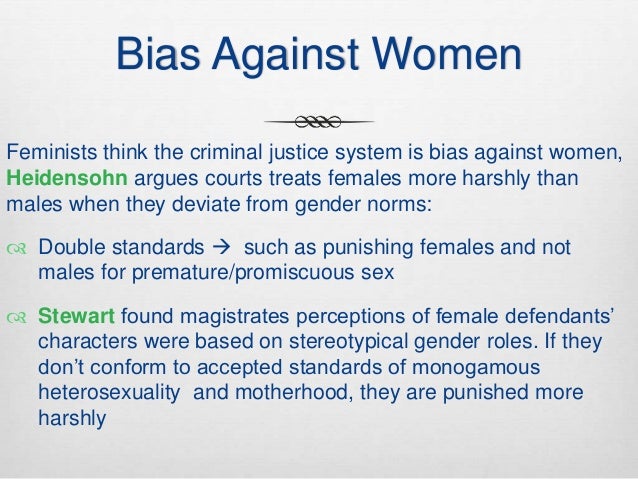 Bias Against Women

Feminists think the criminal justice system is bias against women, Heidensohn argues courts treats females more harshly than males when they deviate from gender norms:

Double standards → such as punishing females and not males for premature/promiscuous sex

Stewart found magistrates perceptions of female defendants' characters were based on stereotypical gender roles. If they don't conform to accepted standards of monogamous heterosexuality and motherhood, they are punished more harshly